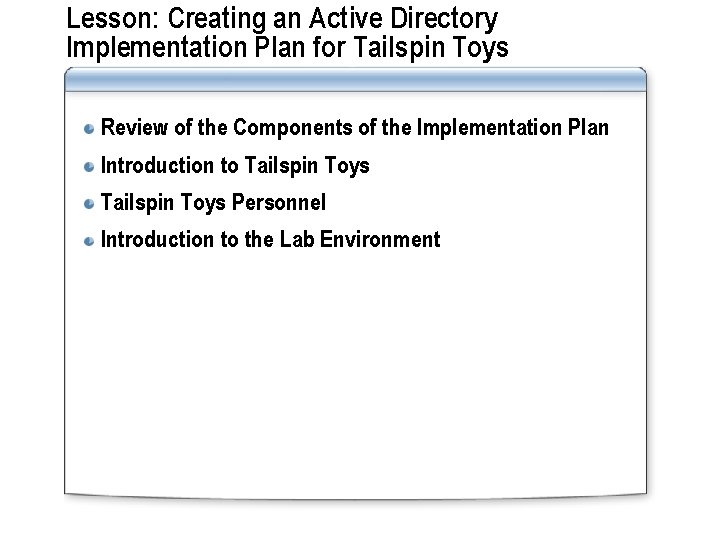 Lesson: Creating an Active Directory Implementation Plan for Tailspin Toys

- Review of the Components of the Implementation Plan
- Introduction to Tailspin Toys
- Tailspin Toys Personnel
- Introduction to the Lab Environment